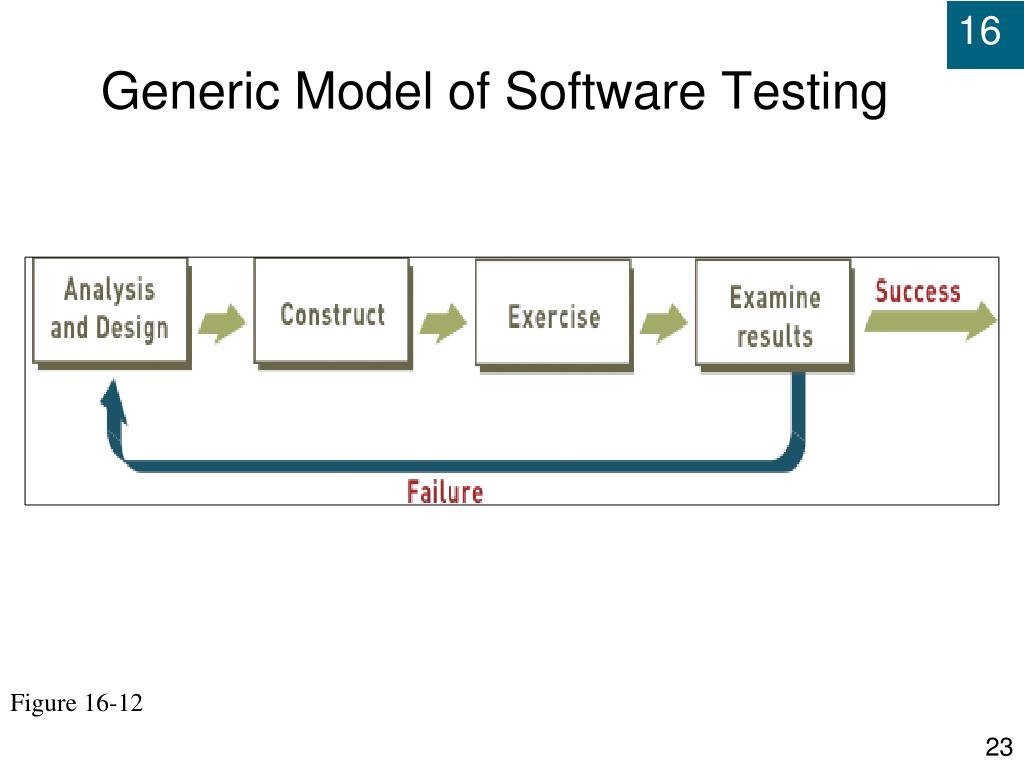 16

Generic Model of Software Testing

Analysis and Design

Construct

Exercise

Examine results

Success

Failure

Figure 16-12

23